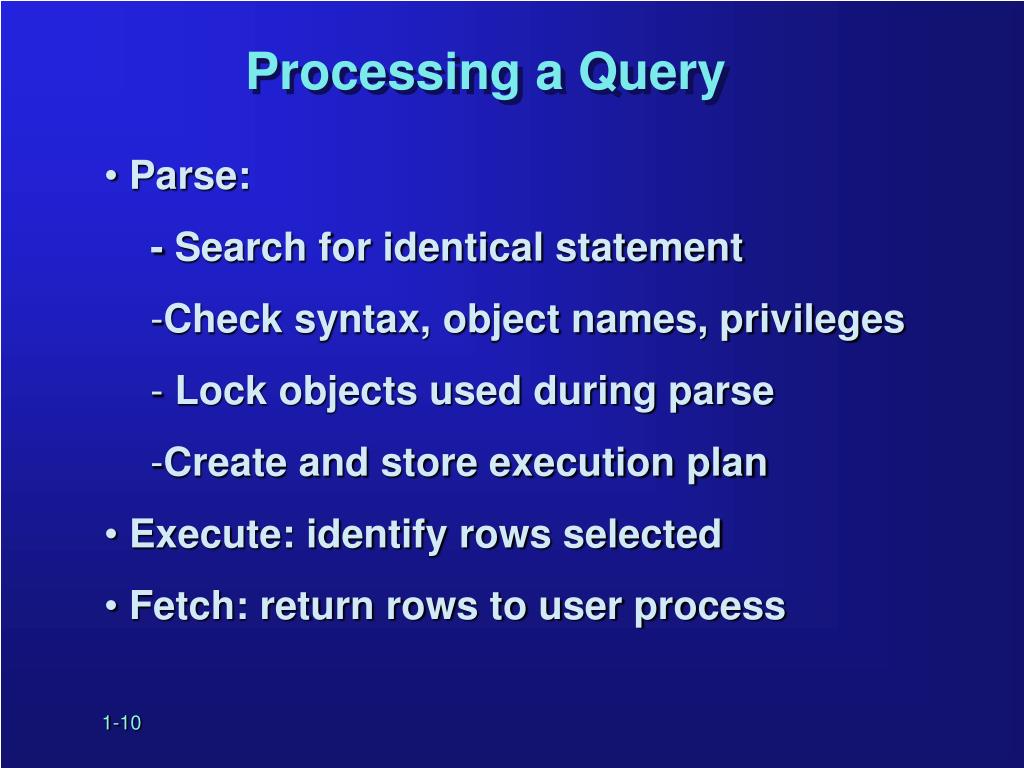 Processing a Query

• Parse:

- Search for identical statement

-Check syntax, object names, privileges

- Lock objects used during parse

-Create and store execution plan

• Execute: identify rows selected

• Fetch: return rows to user process

1-10